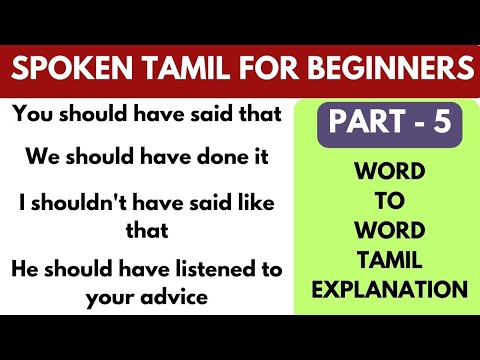 SPOKEN TAMIL FOR BEGINNERS

You should have said that

We should have done it

I shouldn't have said like that

He should have listened to your advice

PART - 5

WORD TO WORD TAMIL EXPLANATION